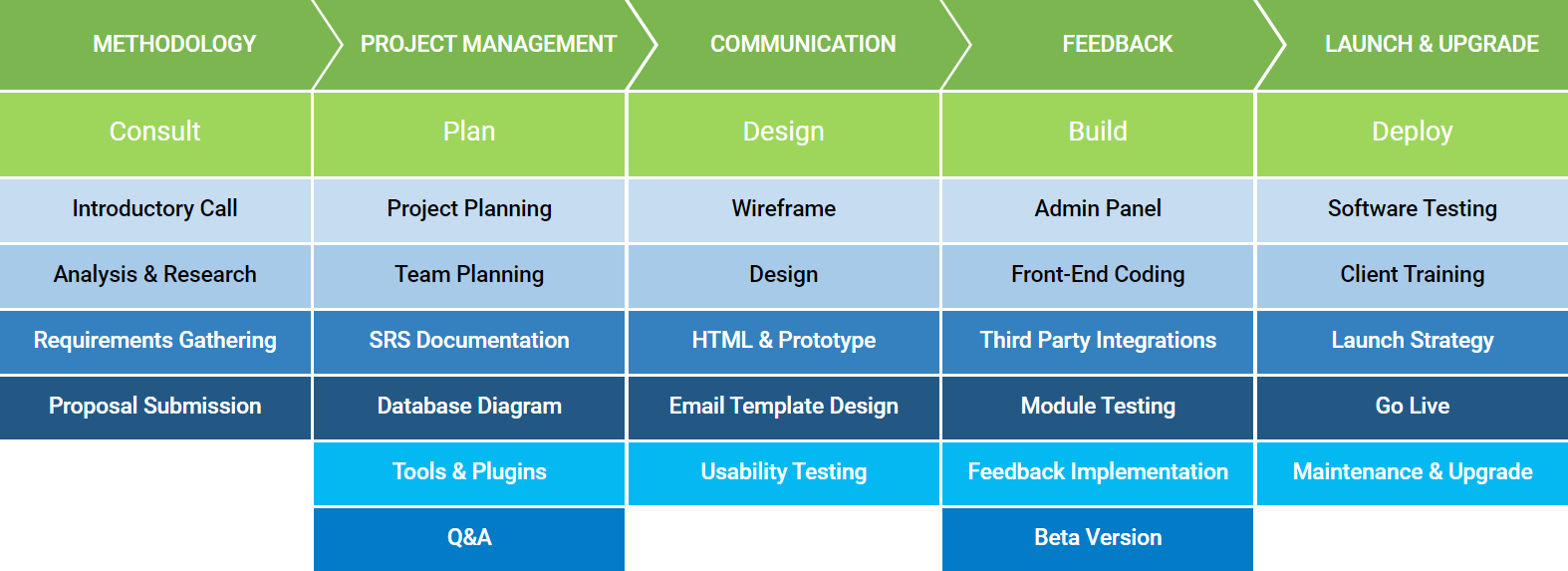 | METHODOLOGY | PROJECT MANAGEMENT | COMMUNICATION | FEEDBACK | LAUNCH & UPGRADE |
|---|---|---|---|---|
| Consult | Plan | Design | Build | Deploy |
| Introductory Call | Project Planning | Wireframe | Admin Panel | Software Testing |
| Analysis & Research | Team Planning | Design | Front-End Coding | Client Training |
| Requirements Gathering | SRS Documentation | HTML & Prototype | Third Party Integrations | Launch Strategy |
| Proposal Submission | Database Diagram | Email Template Design | Module Testing | Go Live |
| | Tools & Plugins | Usability Testing | Feedback Implementation | Maintenance & Upgrade |
| | Q&A | | Beta Version | |